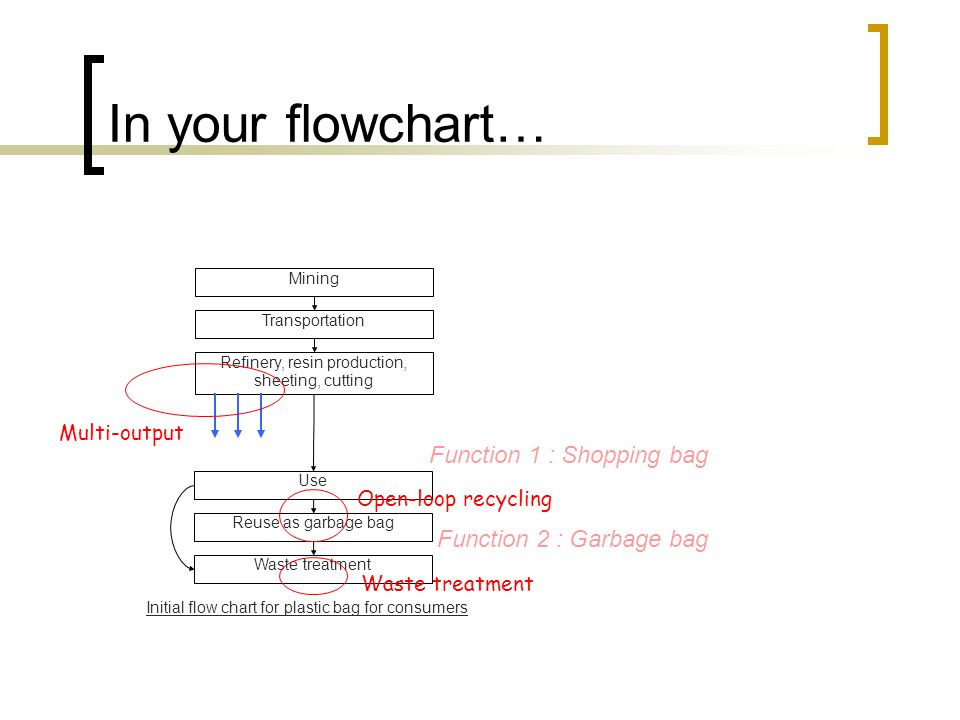 In your flowchart…

Mining

Transportation

Refinery, resin production, sheeting, cutting

Multi-output

Function 1 : Shopping bag

Use

Open-loop recycling

Reuse as garbage bag

Function 2 : Garbage bag

Waste treatment

Waste treatment

Initial flow chart for plastic bag for consumers